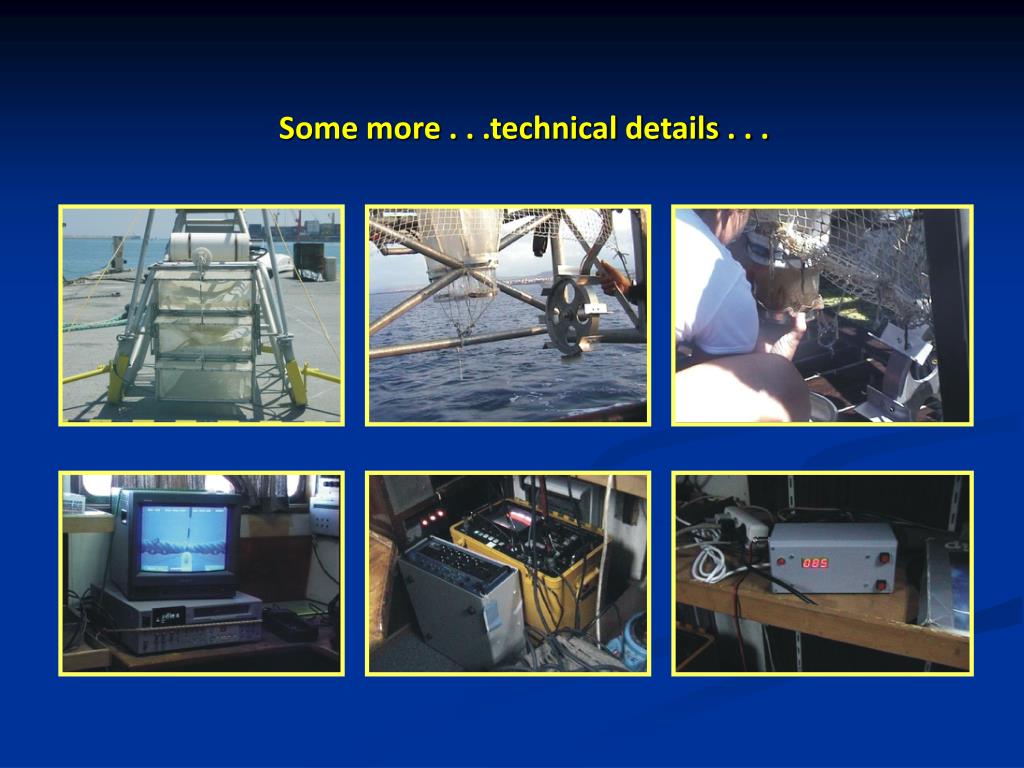 Some more . . .technical details . . .

085